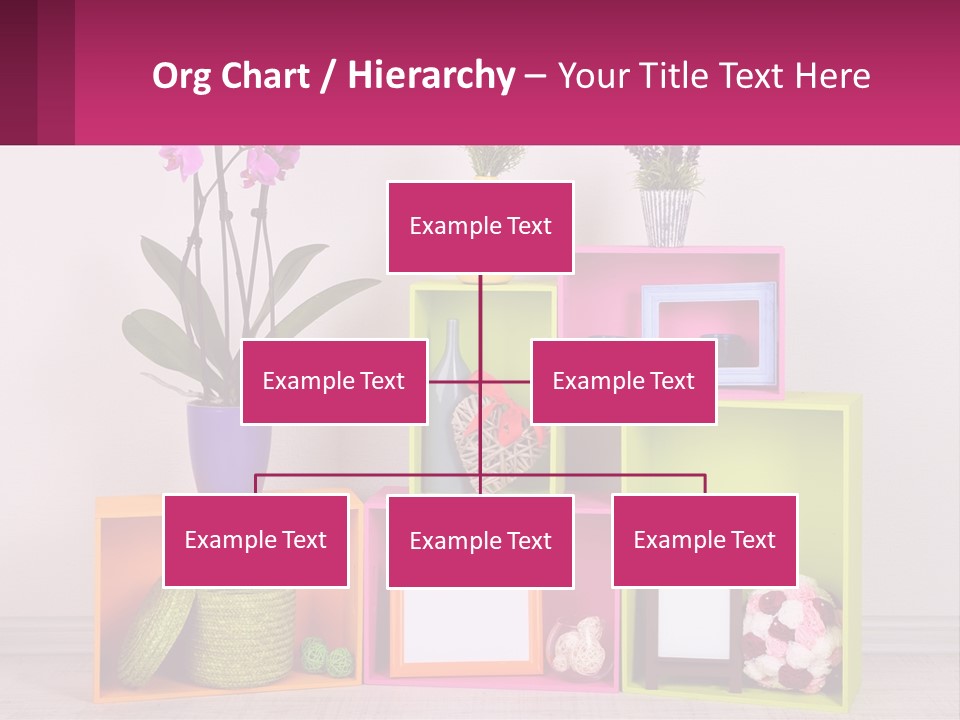 Org Chart / Hierarchy – Your Title Text Here

Example Text

Example Text

Example Text

Example Text

Example Text

Example Text